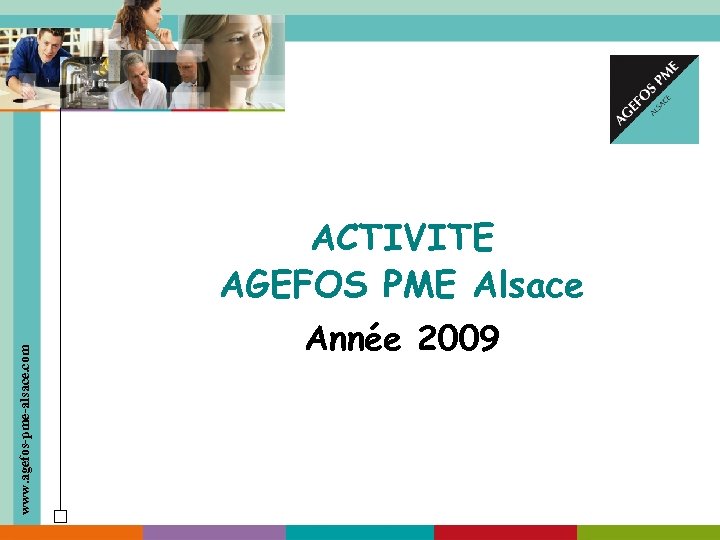 AGEFOS PME
ALSACE

ACTIVITE
AGEFOS PME Alsace

Année 2009

www.agefos-pme-alsace.com